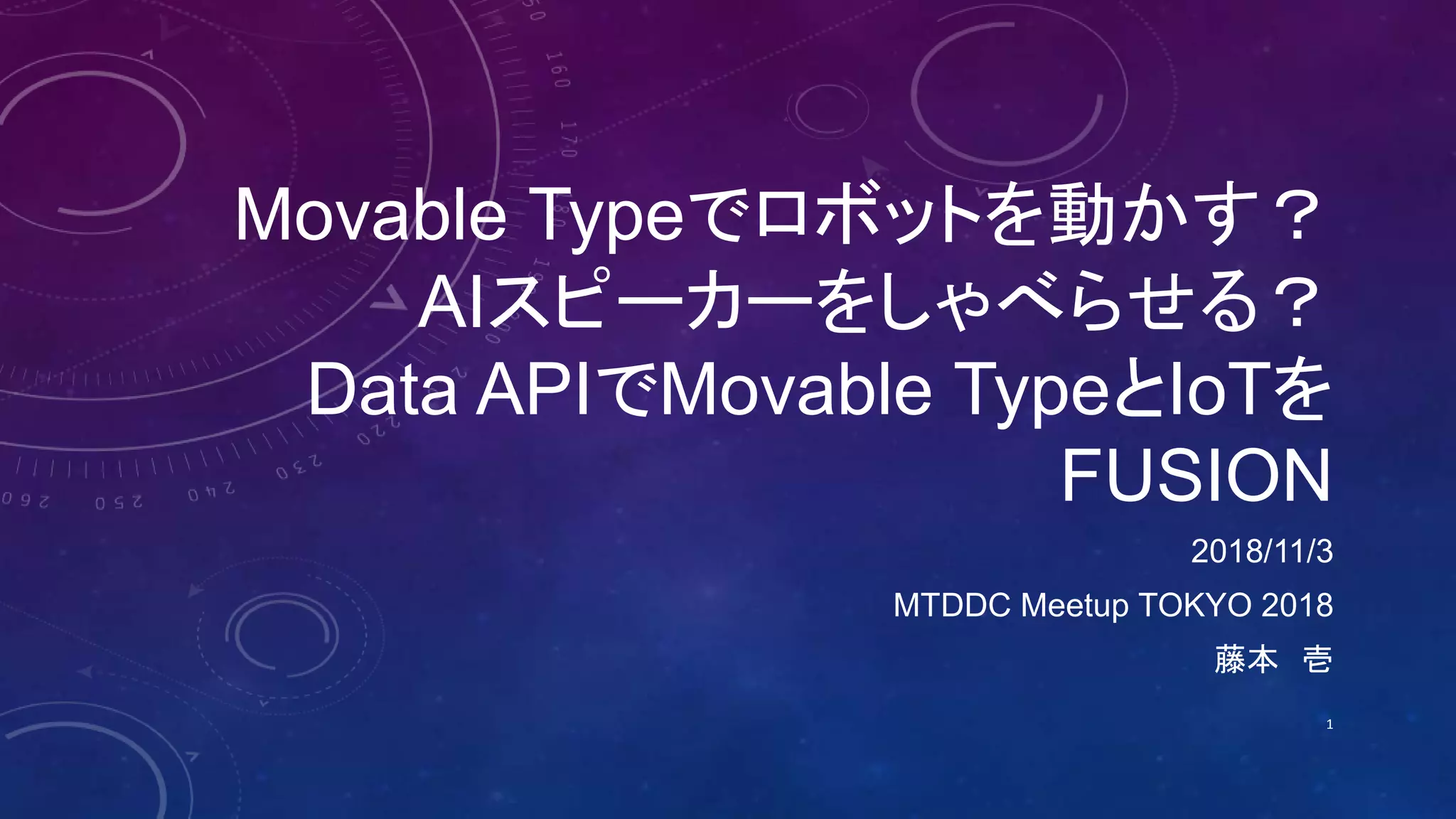 Movable Typeでロボットを動かす？
AIスピーカーをしゃべらせる？
Data APIでMovable TypeとIoTを FUSION

2018/11/3

MTDDC Meetup TOKYO 2018

藤本　壱

1